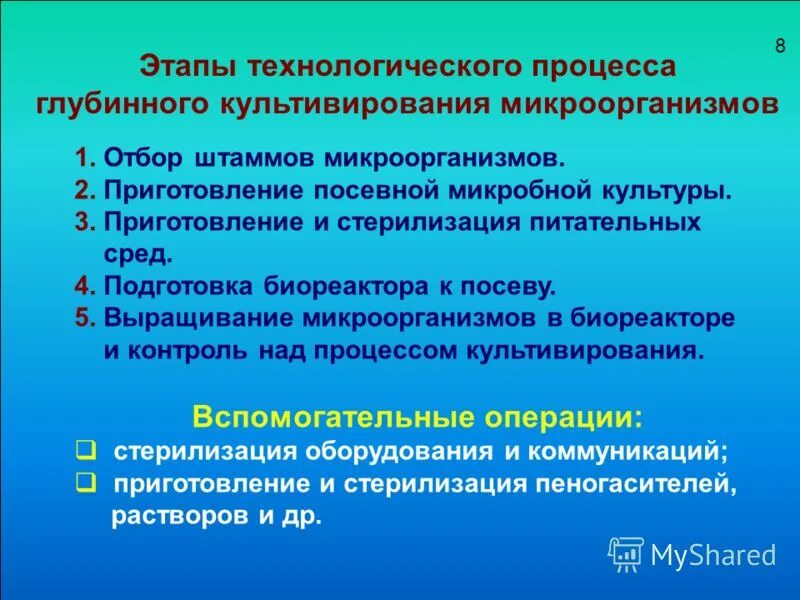 8

Этапы технологического процесса глубинного культивирования микроорганизмов

1. Отбор штаммов микроорганизмов.
2. Приготовление посевной микробной культуры.
3. Приготовление и стерилизация питательных сред.
4. Подготовка биореактора к посеву.
5. Выращивание микроорганизмов в биореакторе и контроль над процессом культивирования.

Вспомогательные операции:
❑ стерилизация оборудования и коммуникаций;
❑ приготовление и стерилизация пеногасителей, растворов и др.

MyShared